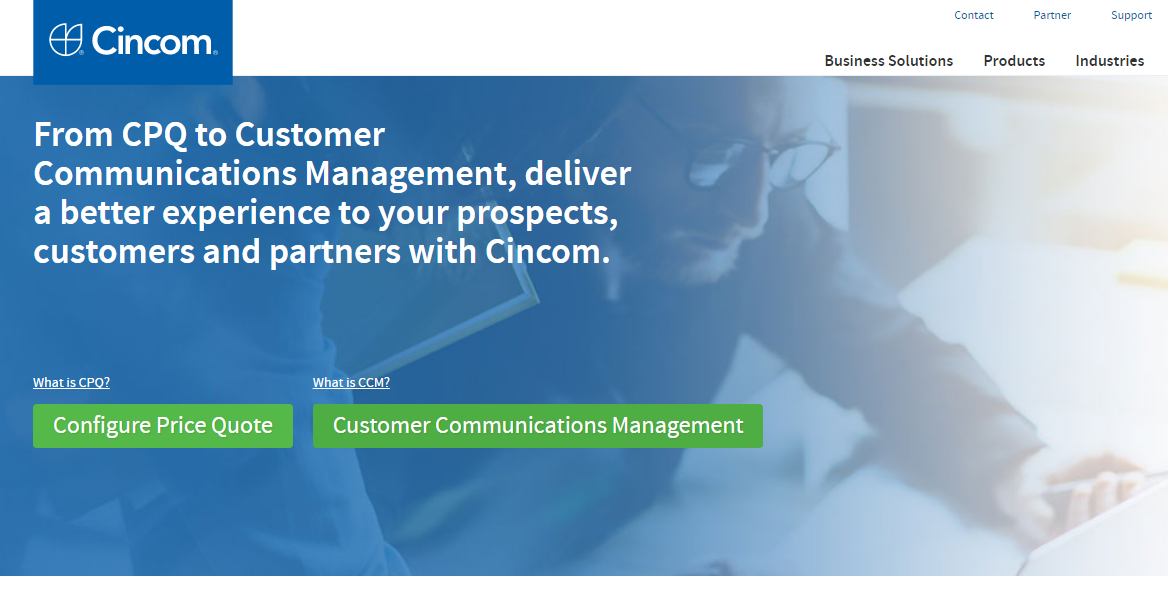 Cincom®

Contact Partner Support

Business Solutions Products Industries

From CPQ to Customer Communications Management, deliver a better experience to your prospects, customers and partners with Cincom.

What is CPQ?

Configure Price Quote

What is CCM?

Customer Communications Management